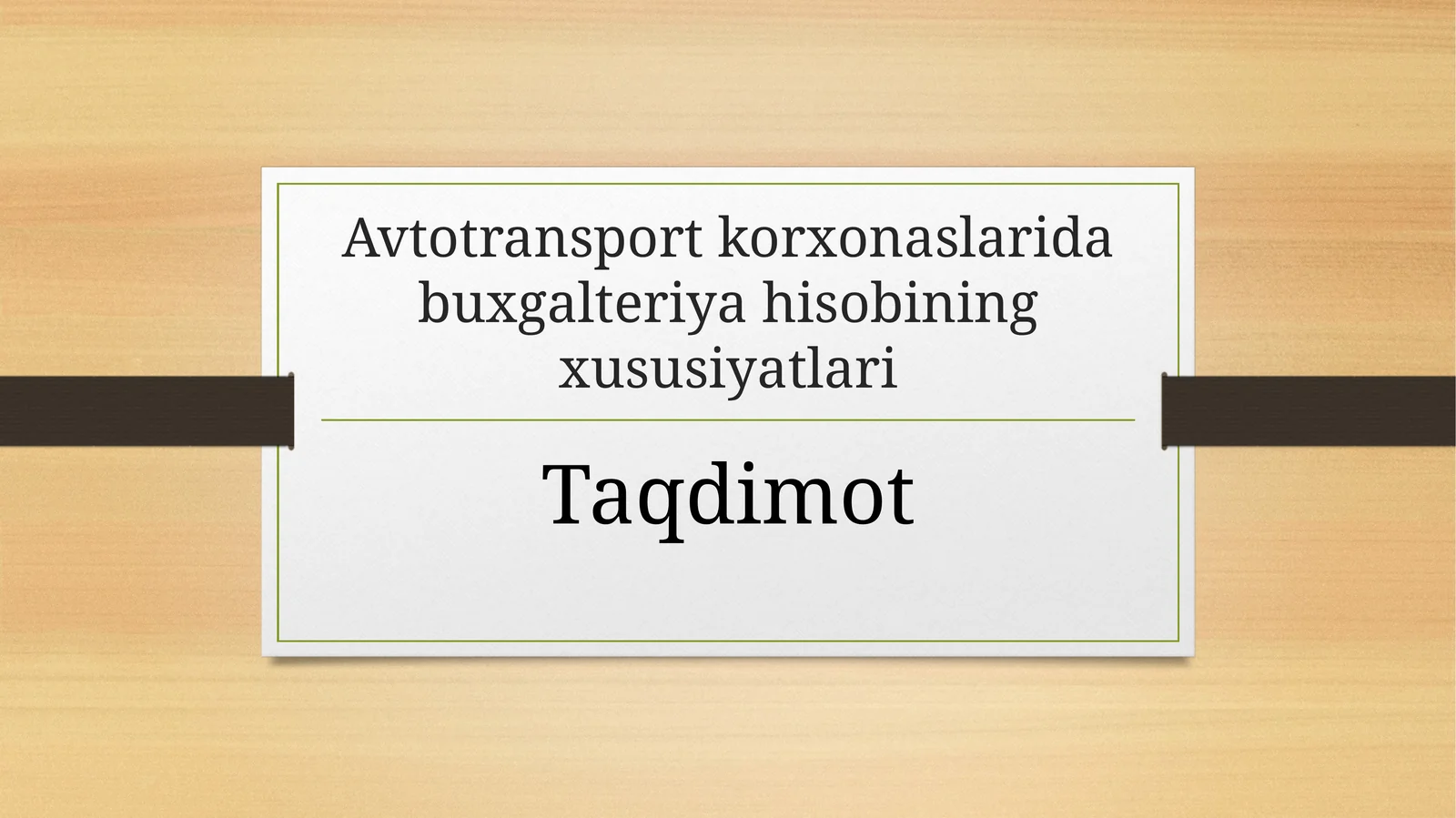 Avtotransport korxonaslarida buxgalteriya hisobining xususiyatlari

Taqdimot